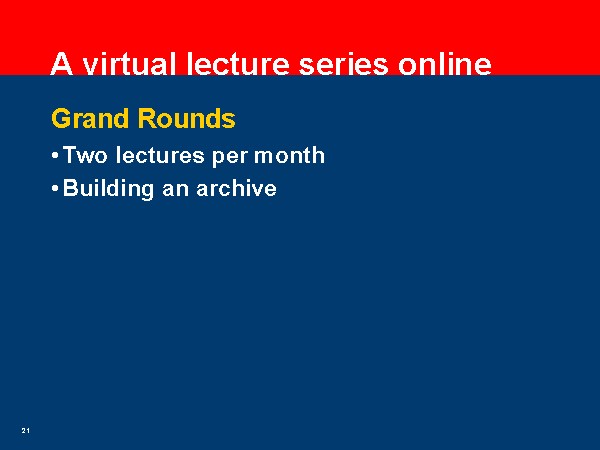 A virtual lecture series online

Grand Rounds

• Two lectures per month
• Building an archive

21